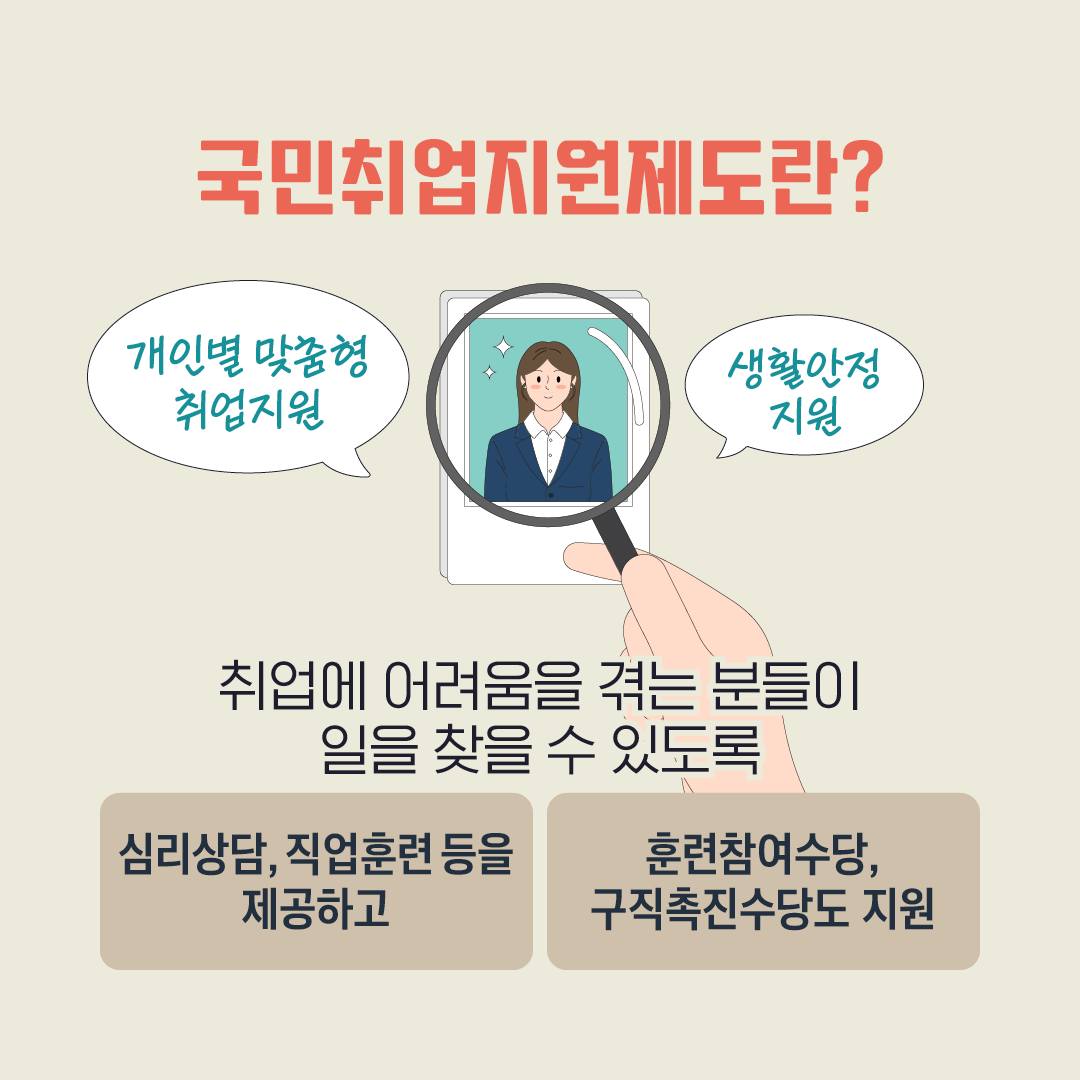 국민취업지원제도란?

개인별 맞춤형 취업지원

생활안정 지원

취업에 어려움을 겪는 분들이 일을 찾을 수 있도록

심리상담, 직업훈련 등을 제공하고

훈련참여수당, 구직촉진수당도 지원